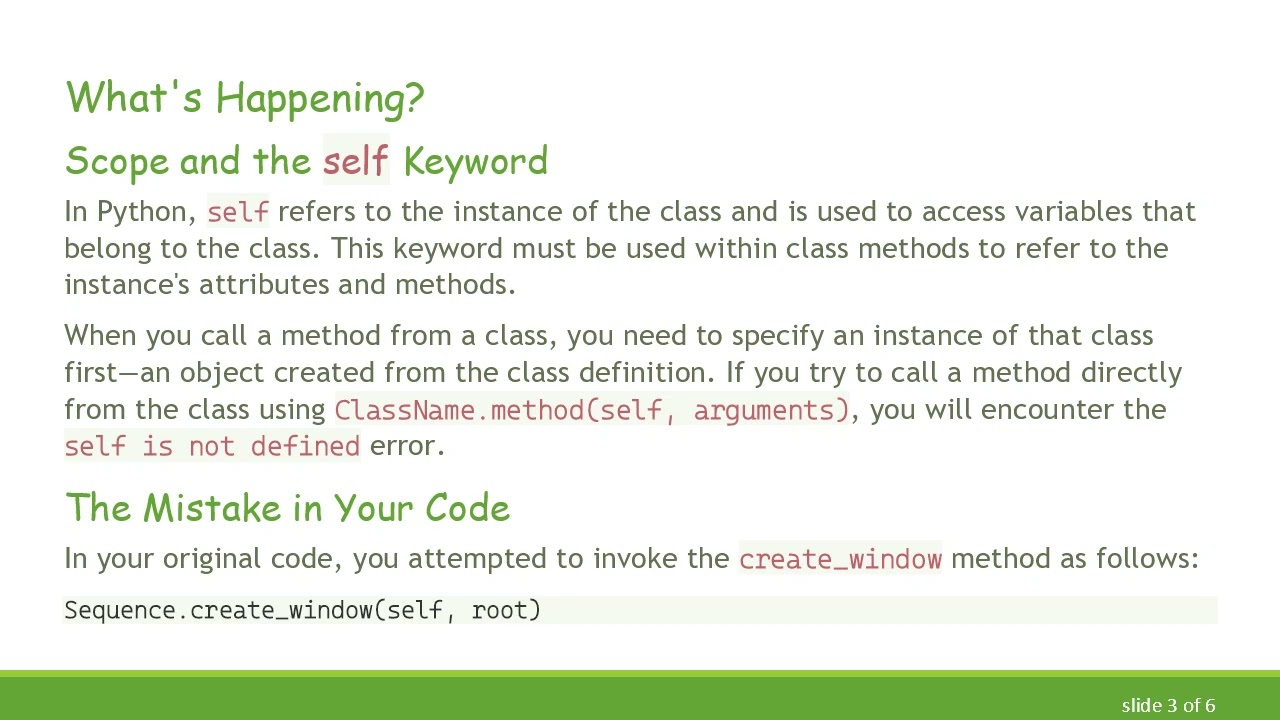 What's Happening?

Scope and the self Keyword

In Python, self refers to the instance of the class and is used to access variables that belong to the class. This keyword must be used within class methods to refer to the instance's attributes and methods.

When you call a method from a class, you need to specify an instance of that class first—an object created from the class definition. If you try to call a method directly from the class using ClassName.method(self, arguments), you will encounter the self is not defined error.

The Mistake in Your Code

In your original code, you attempted to invoke the create_window method as follows:

Sequence.create_window(self, root)

slide 3 of 6